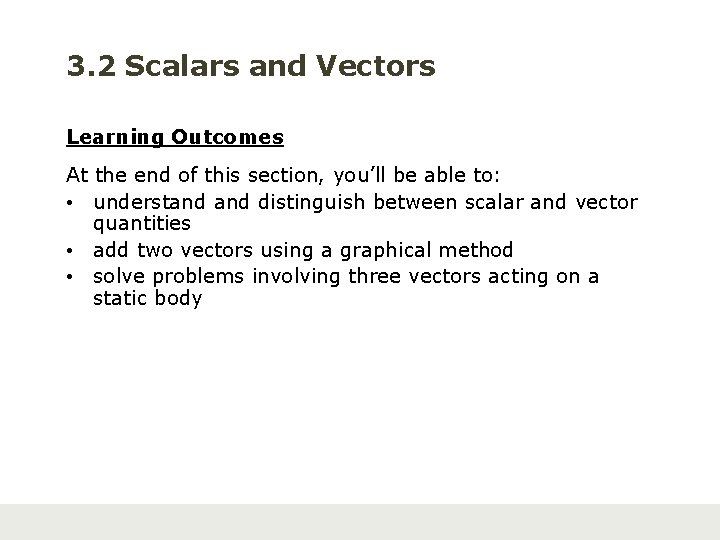 3.2 Scalars and Vectors

Learning Outcomes

At the end of this section, you'll be able to:
• understand and distinguish between scalar and vector quantities
• add two vectors using a graphical method
• solve problems involving three vectors acting on a static body